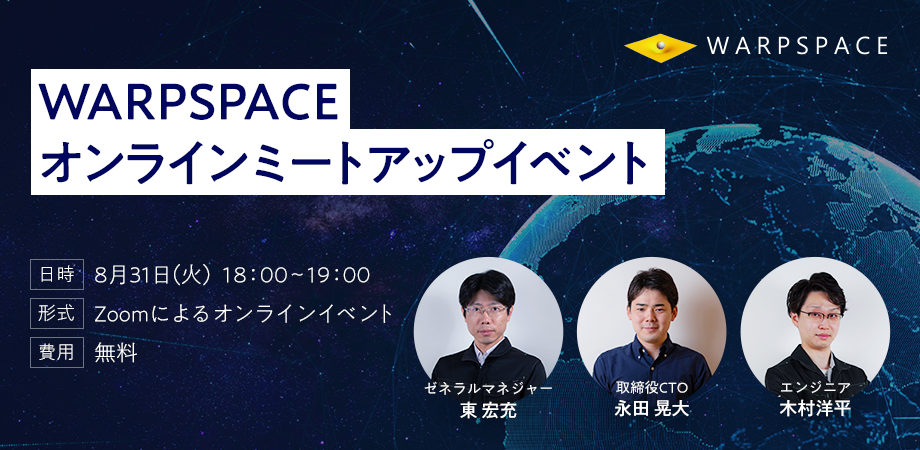 WARPSPACE

WARPSPACE
オンラインミートアップイベント

日時 8月31日(火) 18:00~19:00
形式 Zoomによるオンラインイベント
費用 無料

ゼネラルマネジャー
東 宏充

取締役CTO
永田 晃大

エンジニア
木村洋平